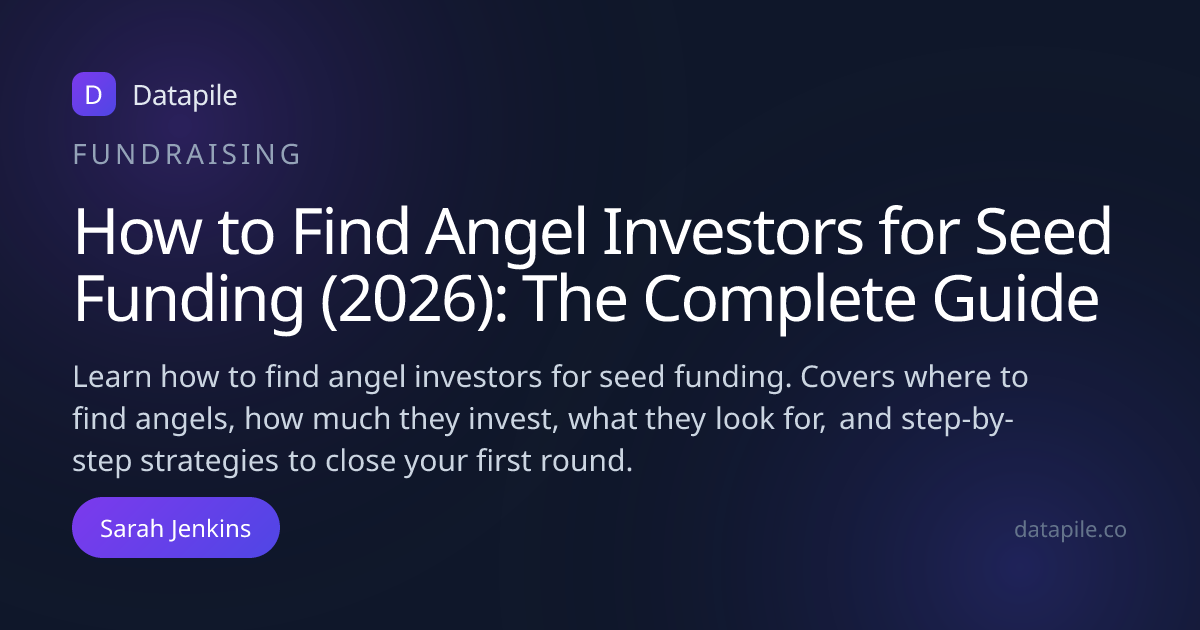 D Datapile

FUNDRAISING

How to Find Angel Investors for Seed Funding (2026): The Complete Guide

Learn how to find angel investors for seed funding. Covers where to find angels, how much they invest, what they look for, and step-by-step strategies to close your first round.

Sarah Jenkins

datapile.co